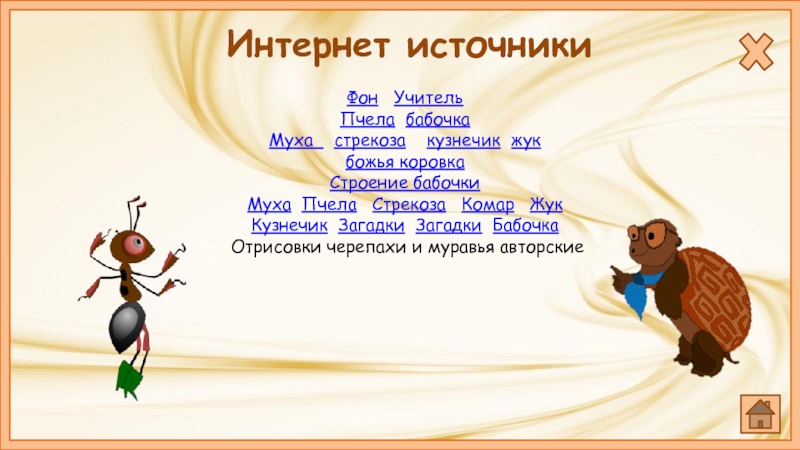 Интернет источники

Фон Учитель
Пчела бабочка
Муха стрекоза кузнечик жук
божья коровка
Строение бабочки
Муха Пчела Стрекоза Комар Жук
Кузнечик Загадки Загадки Бабочка
Отрисовки черепахи и муравья авторские